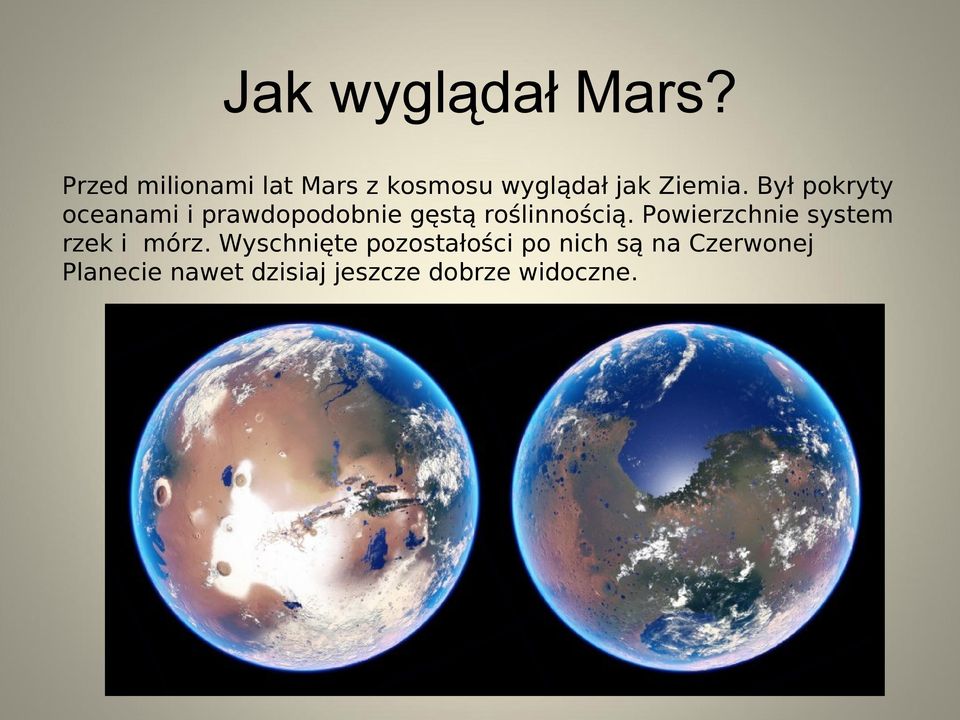 Jak wyglądał Mars?

Przed milionami lat Mars z kosmosu wyglądał jak Ziemia. Był pokryty oceanami i prawdopodobnie gęstą roślinnością. Powierzchnie system rzek i mórz. Wyschnięte pozostałości po nich są na Czerwonej Planecie nawet dzisiaj jeszcze dobrze widoczne.